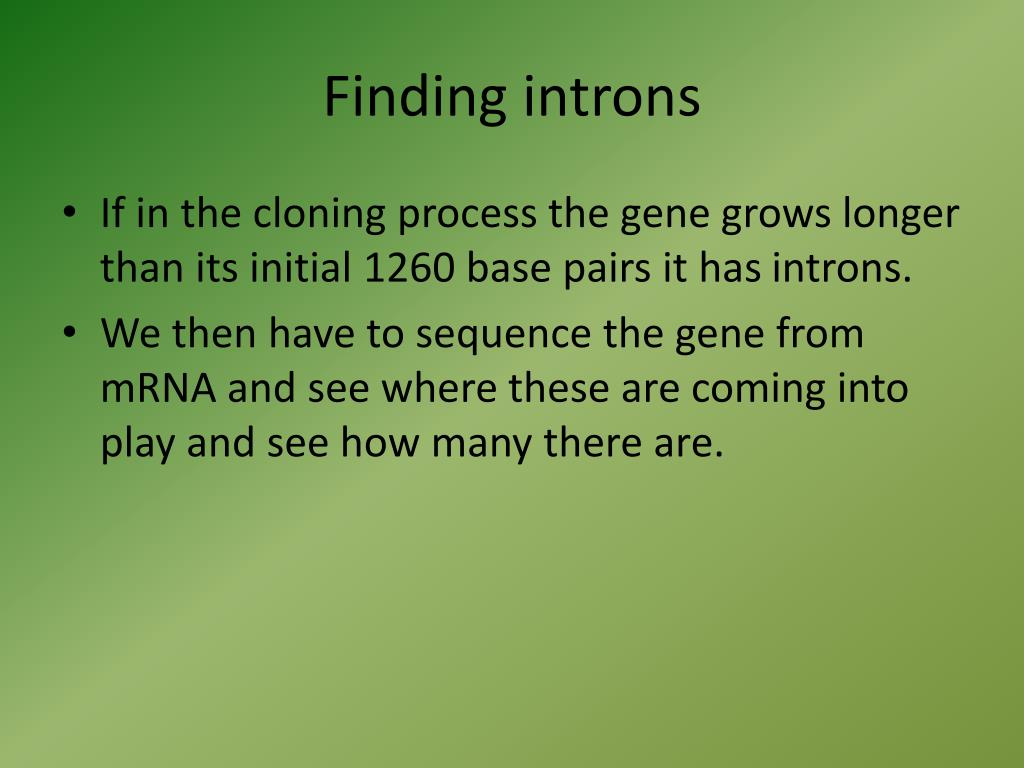 Finding introns

• If in the cloning process the gene grows longer than its initial 1260 base pairs it has introns.
• We then have to sequence the gene from mRNA and see where these are coming into play and see how many there are.